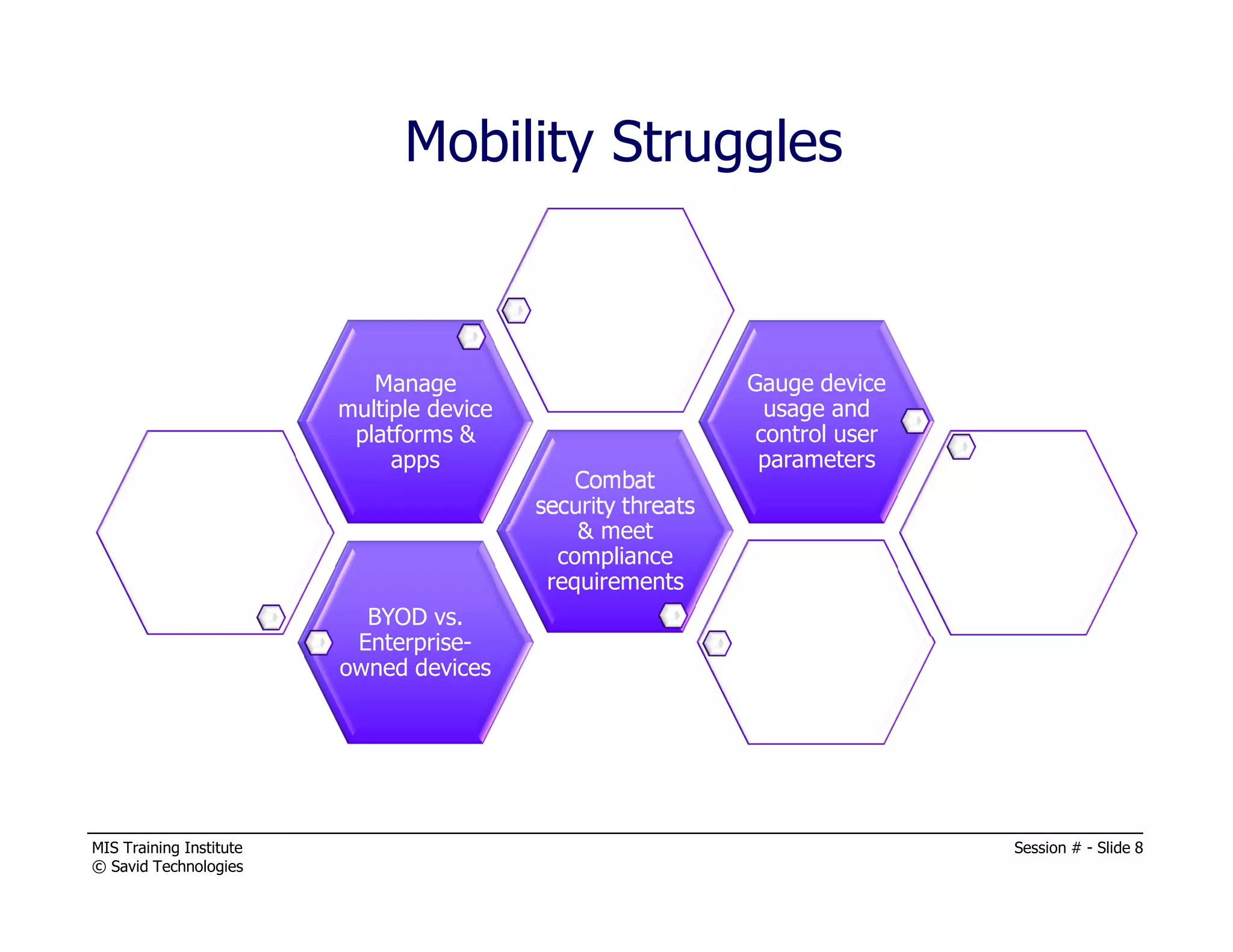 Mobility Struggles

Manage multiple device platforms & apps

Gauge device usage and control user parameters

Combat security threats & meet compliance requirements

BYOD vs. Enterprise-owned devices

MIS Training Institute
© Savid Technologies

Session # - Slide 8